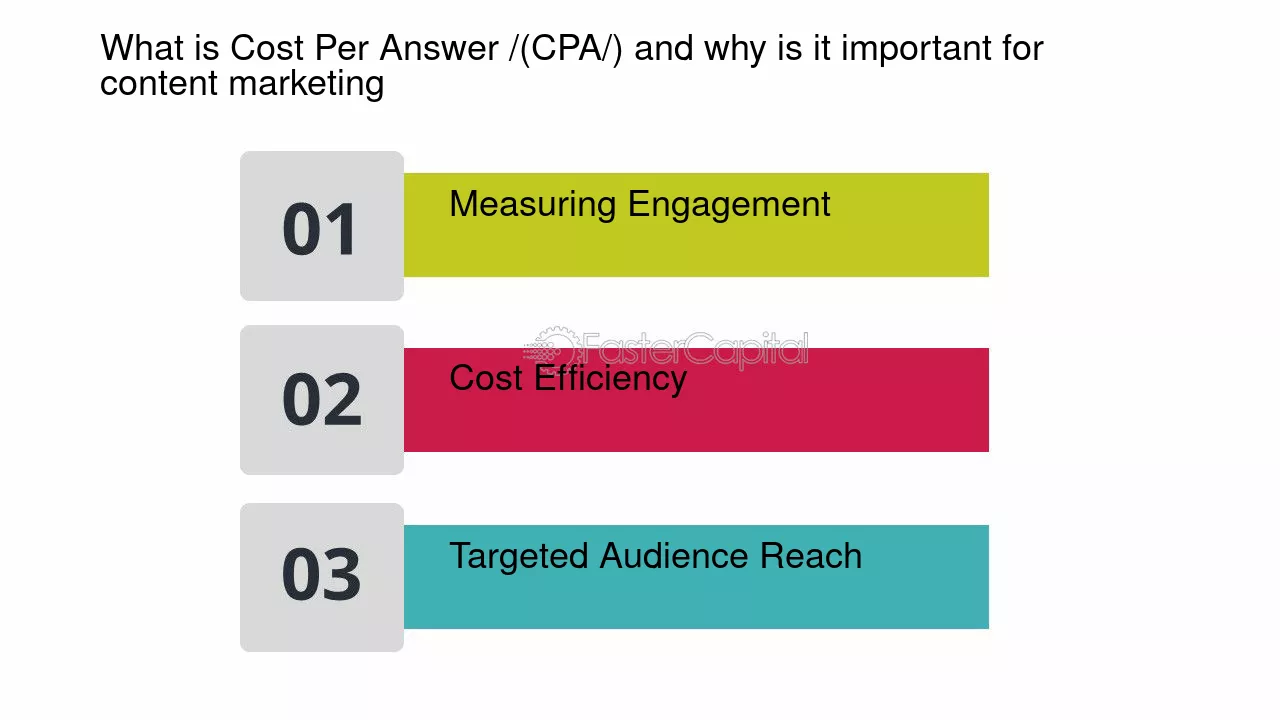 What is Cost Per Answer /(CPA/) and why is it important for content marketing

01

Measuring Engagement

FasterCapital

02

Cost Efficiency

03

Targeted Audience Reach